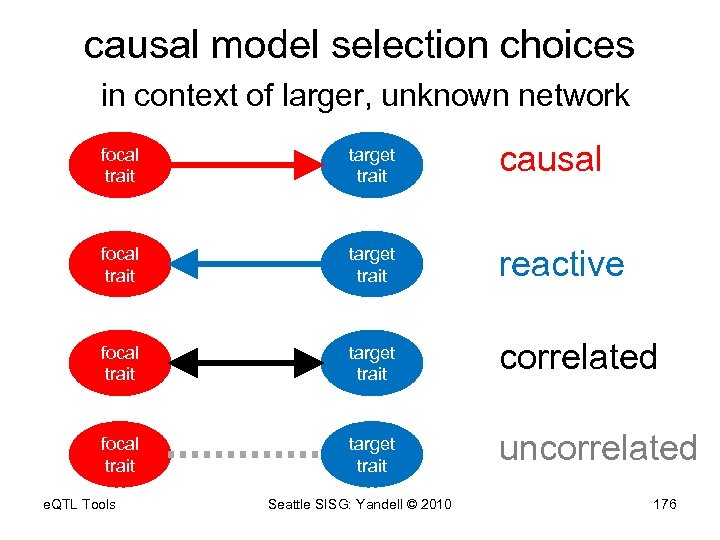 causal model selection choices
in context of larger, unknown network

focal trait
target trait
causal

focal trait
target trait
reactive

focal trait
target trait
correlated

focal trait
target trait
uncorrelated

eQTL Tools
Seattle SISG: Yandell © 2010
176